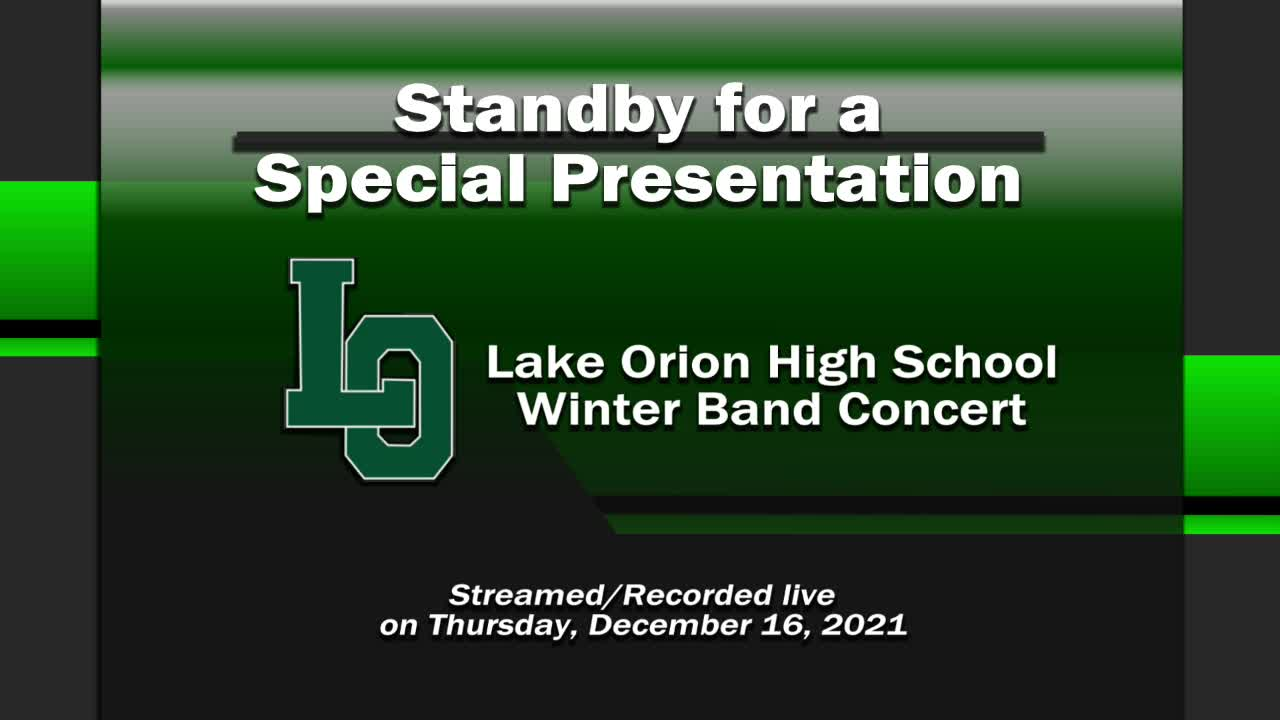 Standby for a Special Presentation

LO

Lake Orion High School
Winter Band Concert

Streamed/Recorded live
on Thursday, December 16, 2021